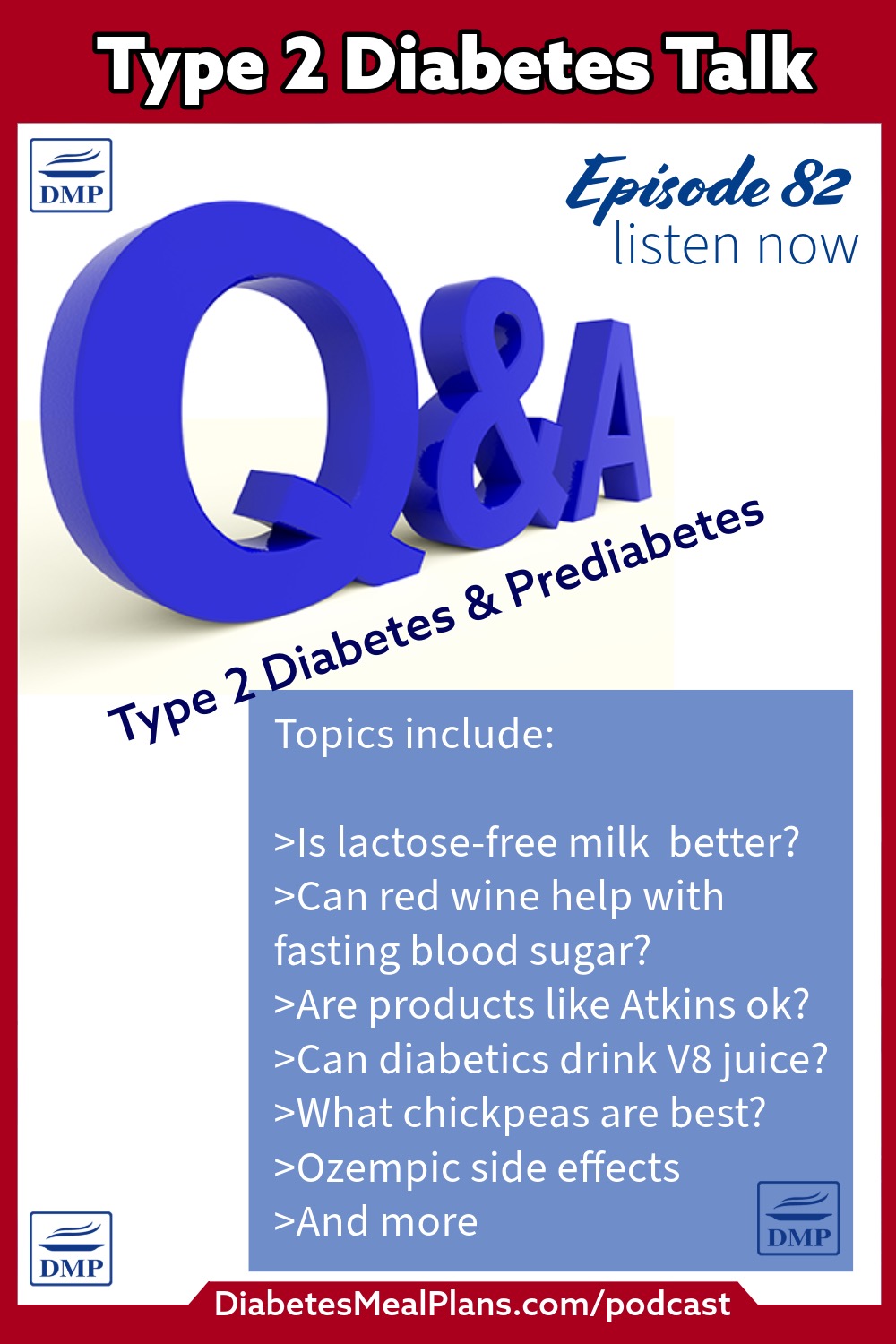 Type 2 Diabetes Talk

DMP

Episode 82
listen now

Q&A

Type 2 Diabetes & Prediabetes

Topics include:

>Is lactose-free milk better?
>Can red wine help with fasting blood sugar?
>Are products like Atkins ok?
>Can diabetics drink V8 juice?
>What chickpeas are best?
>Ozempic side effects
>And more

DMP

DMP

DiabetesMealPlans.com/podcast